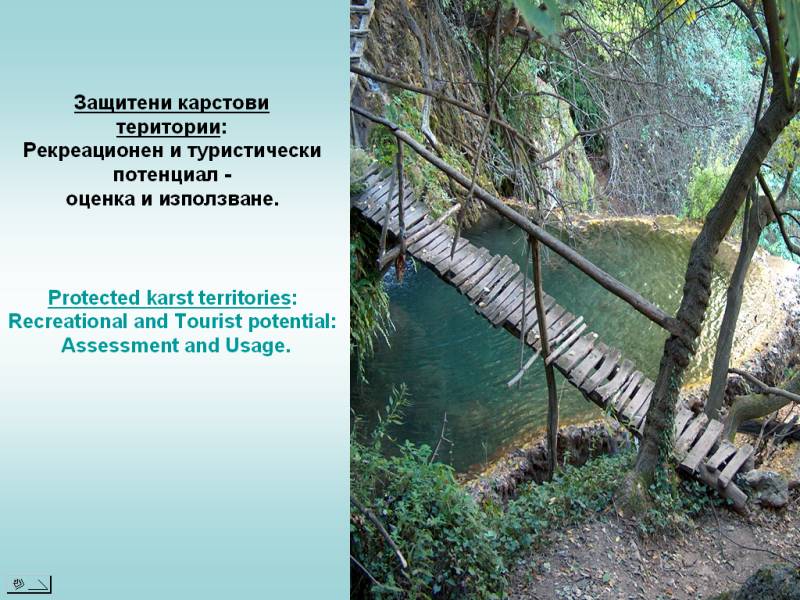 Защитени карстови територии: Рекреационен и туристически потенциал - оценка и използване.

Protected karst territories: Recreational and Tourist potential: Assessment and Usage.